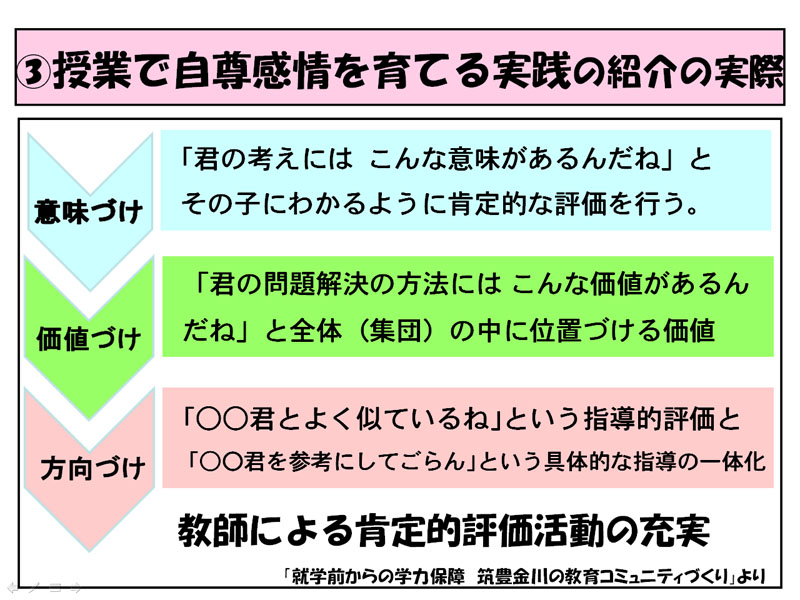 ③授業で自尊感情を育てる実践の紹介の実際

意味づけ

「君の考えには こんな意味があるんだね」と その子にわかるように肯定的な評価を行う。

価値づけ

「君の問題解決の方法には こんな価値があるんだね」と全体（集団）の中に位置づける価値

方向づけ

「○○君とよく似ているね」という指導的評価と 「○○君を参考にしてごらん」という具体的な指導の一体化

教師による肯定的評価活動の充実

「就学前からの学力保障 筑豊金川の教育コミュニティづくり」より